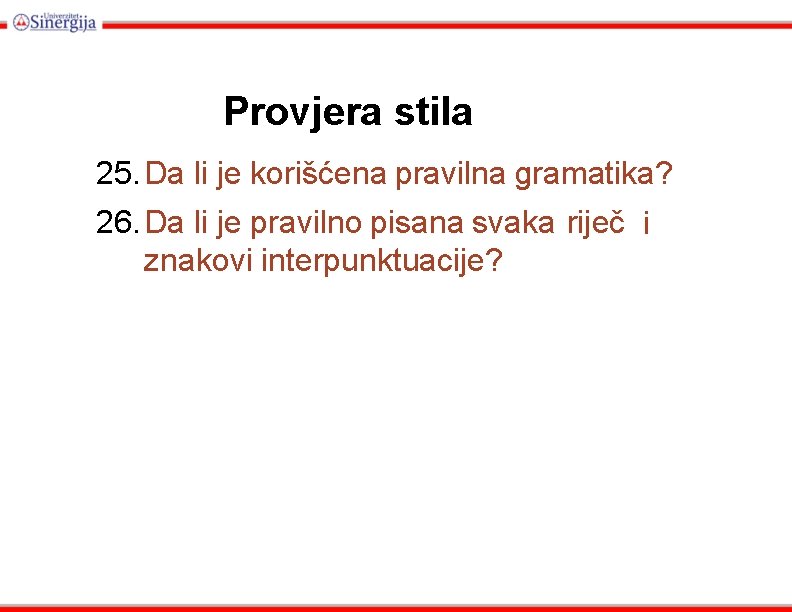 Univerzitet Sinergija

Provjera stila

25. Da li je korišćena pravilna gramatika?

26. Da li je pravilno pisana svaka riječ i znakovi interpunktuacije?